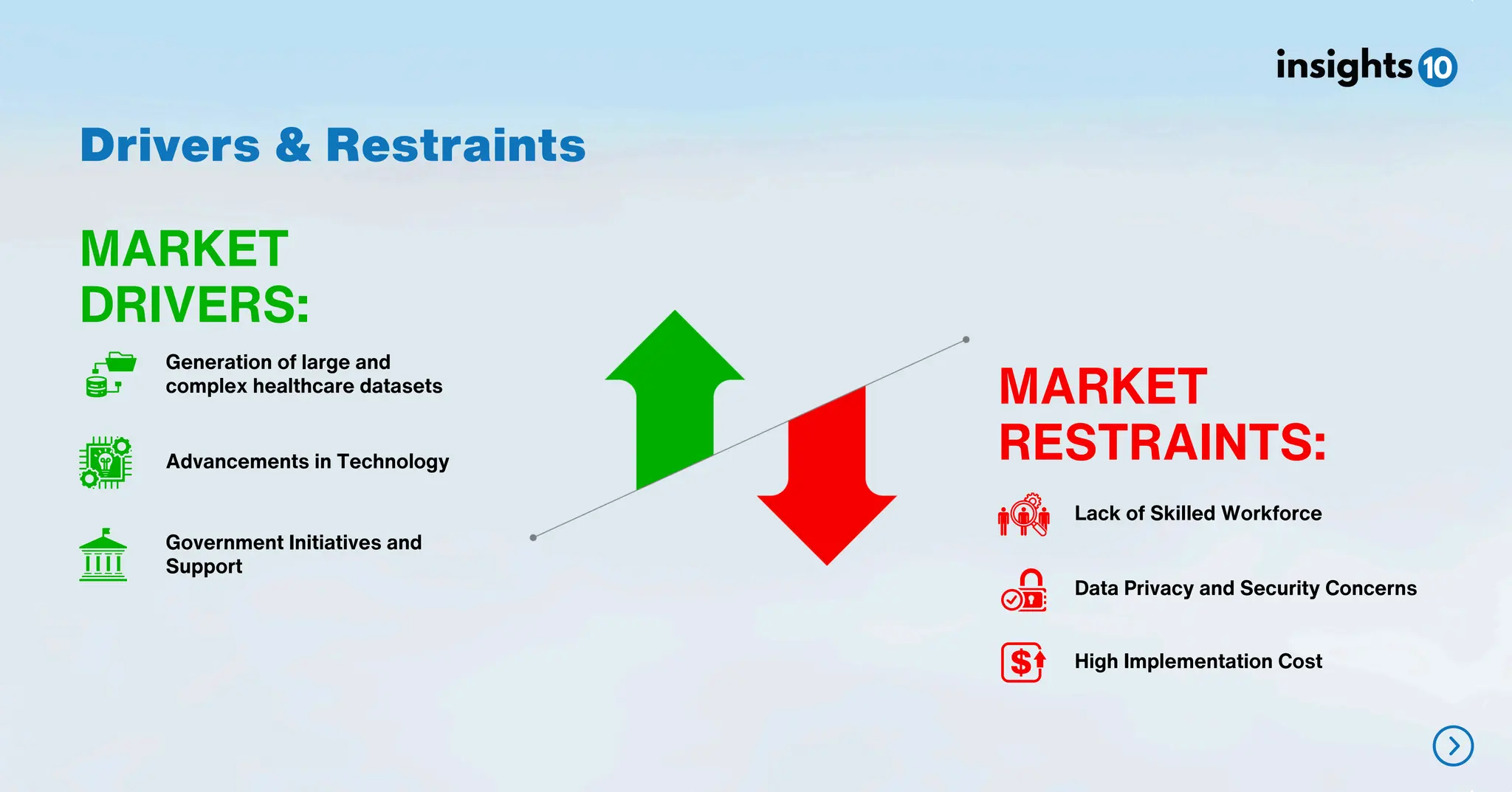 insights 10

Drivers & Restraints

MARKET DRIVERS:

Generation of large and complex healthcare datasets

Advancements in Technology

Government Initiatives and Support

MARKET RESTRAINTS:

Lack of Skilled Workforce

Data Privacy and Security Concerns

High Implementation Cost